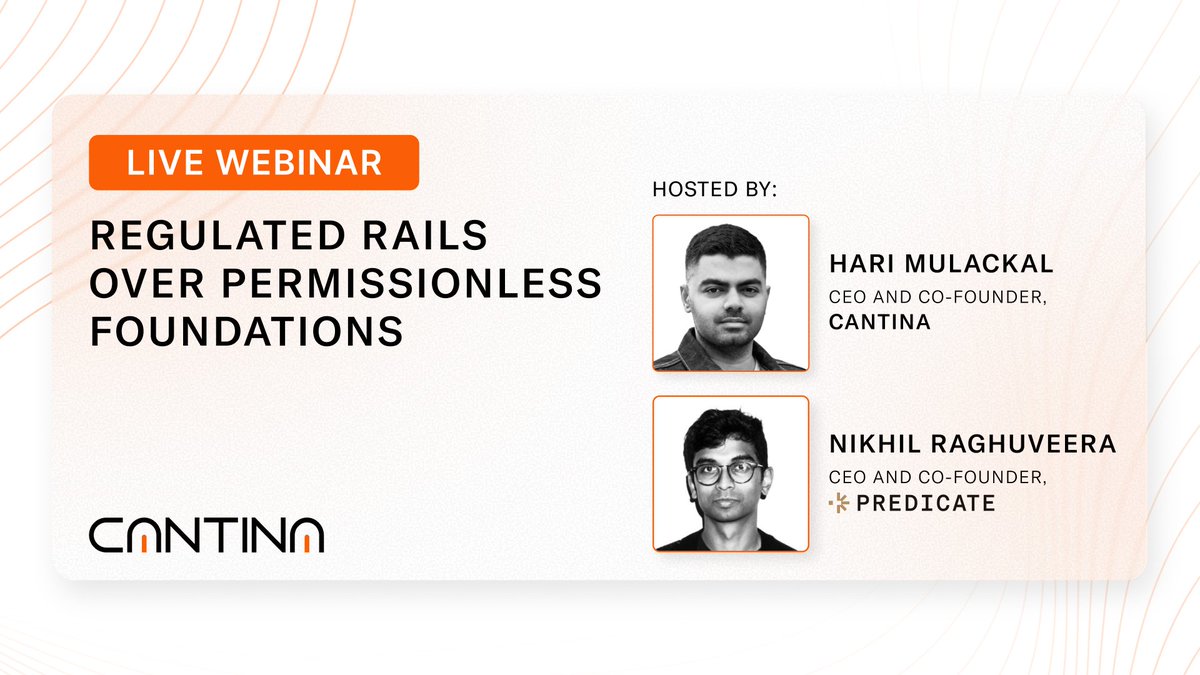 LIVE WEBINAR

REGULATED RAILS OVER PERMISSIONLESS FOUNDATIONS

CANTINA

HOSTED BY:

HARI MULACKAL
CEO AND CO-FOUNDER, CANTINA

NIKHIL RAGHUVEERA
CEO AND CO-FOUNDER, PREDICATE